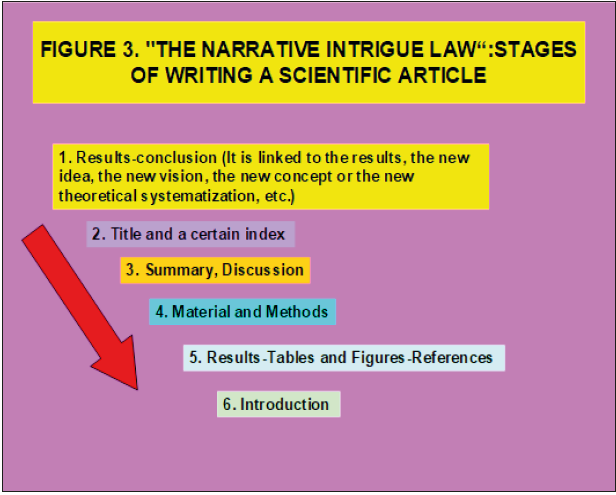 FIGURE 3. "THE NARRATIVE INTRIGUE LAW“:STAGES OF WRITING A SCIENTIFIC ARTICLE

1. Results-conclusion (It is linked to the results, the new idea, the new vision, the new concept or the new theoretical systematization, etc.)

2. Title and a certain index

3. Summary, Discussion

4. Material and Methods

5. Results-Tables and Figures-References

6. Introduction